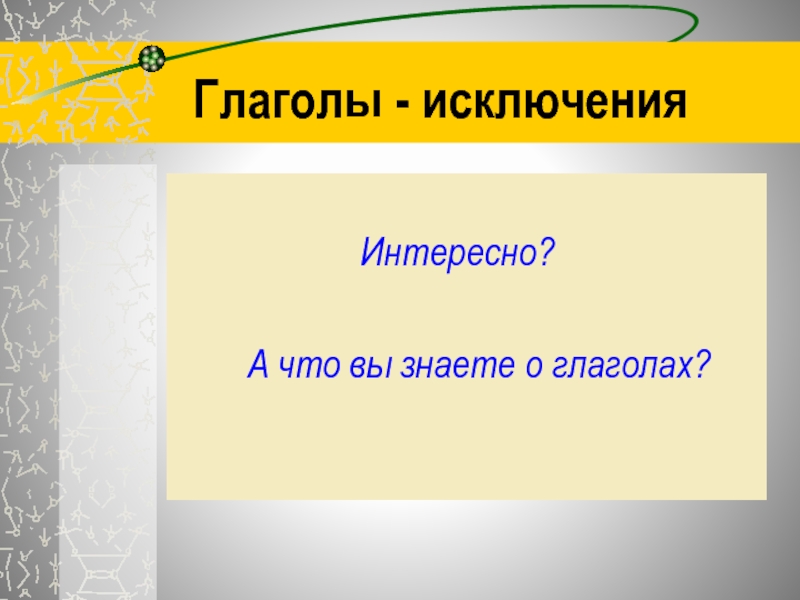 Глаголы - исключения

Интересно?

А что вы знаете о глаголах?